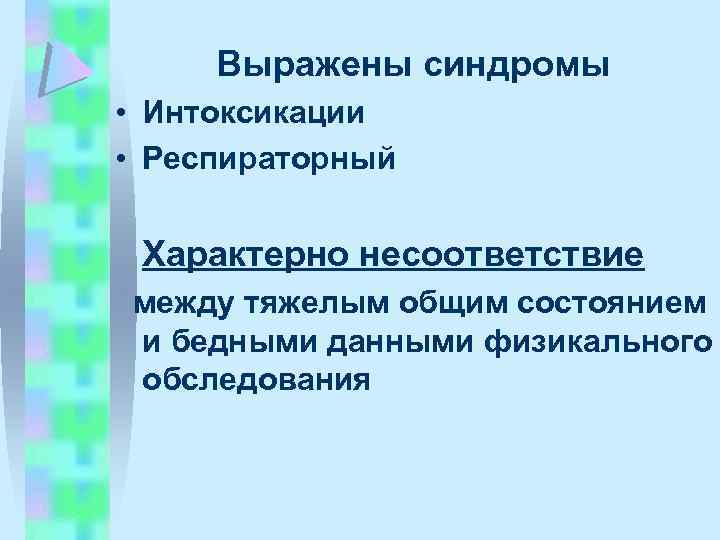 Выражены синдромы

• Интоксикации
• Респираторный

Характерно несоответствие между тяжелым общим состоянием и бедными данными физикального обследования